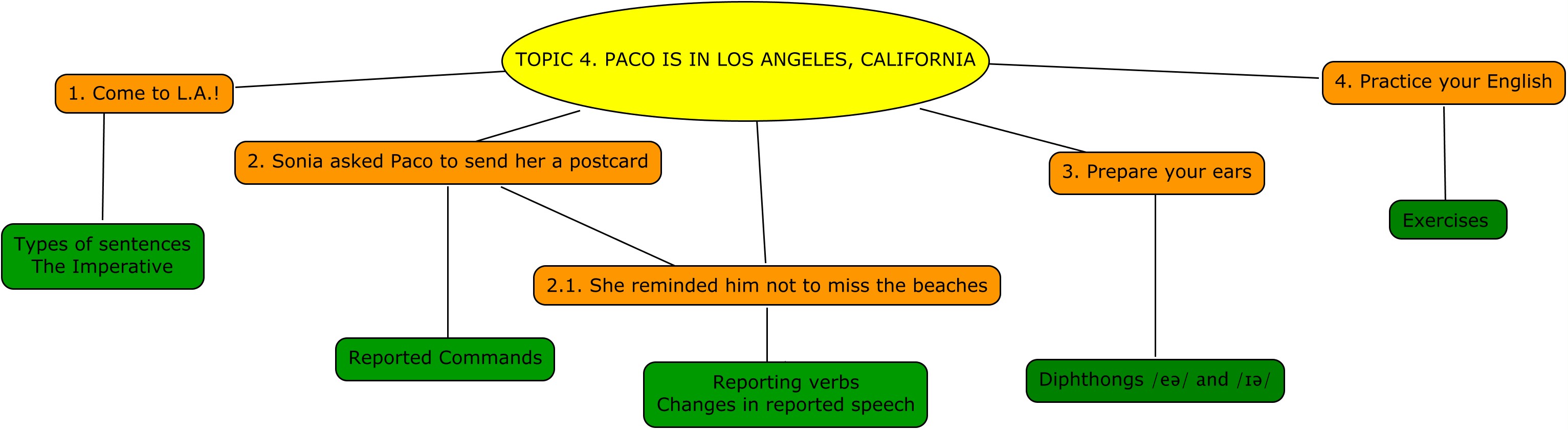 TOPIC 4. PACO IS IN LOS ANGELES, CALIFORNIA

1. Come to L.A.!

Types of sentences
The Imperative

2. Sonia asked Paco to send her a postcard

Reported Commands

2.1. She reminded him not to miss the beaches

Reporting verbs
Changes in reported speech

3. Prepare your ears

Diphthongs /eə/ and /ɪə/

4. Practice your English

Exercises